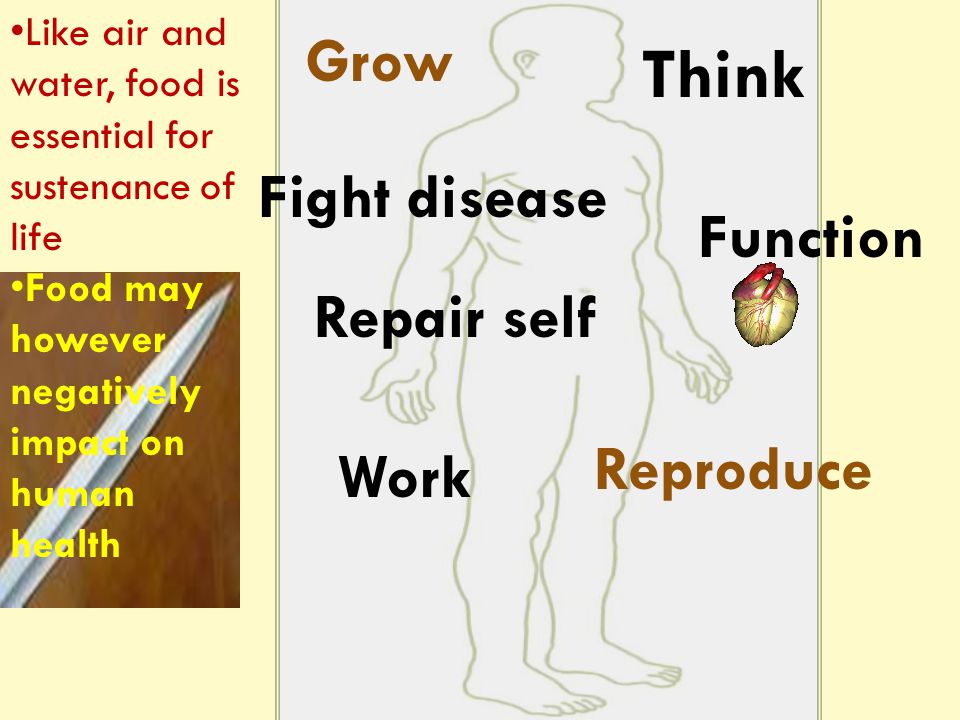 •Like air and water, food is essential for sustenance of life

•Food may however negatively impact on human health

Grow

Think

Fight disease

Function

Repair self

Work

Reproduce